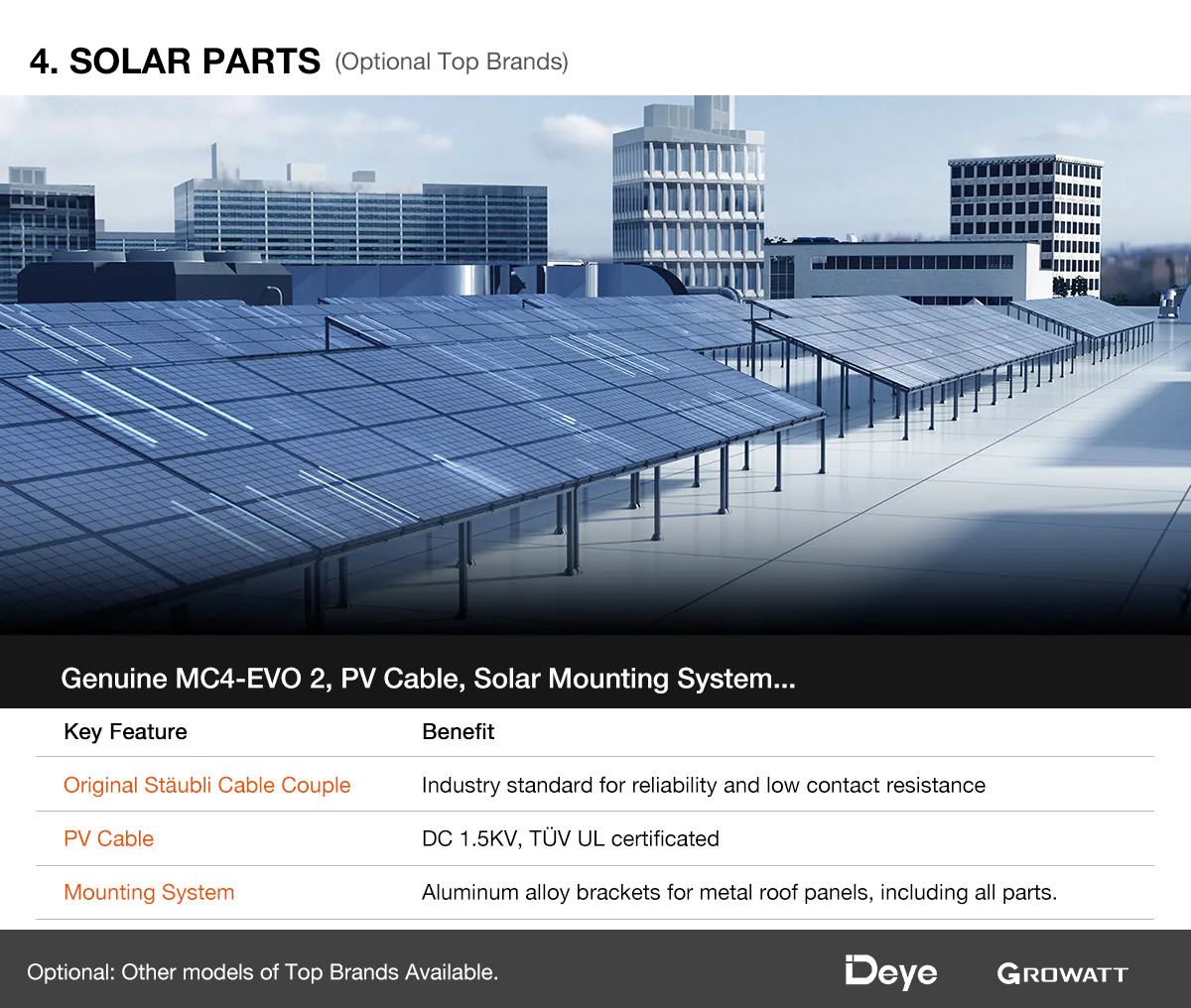 4. SOLAR PARTS (Optional Top Brands)

Genuine MC4-EVO 2, PV Cable, Solar Mounting System...

| Key Feature | Benefit |
|---|---|
| Original Stäubli Cable Couple | Industry standard for reliability and low contact resistance |
| PV Cable | DC 1.5KV, TÜV UL certificated |
| Mounting System | Aluminum alloy brackets for metal roof panels, including all parts. |

Optional: Other models of Top Brands Available.

Deye GROWATT